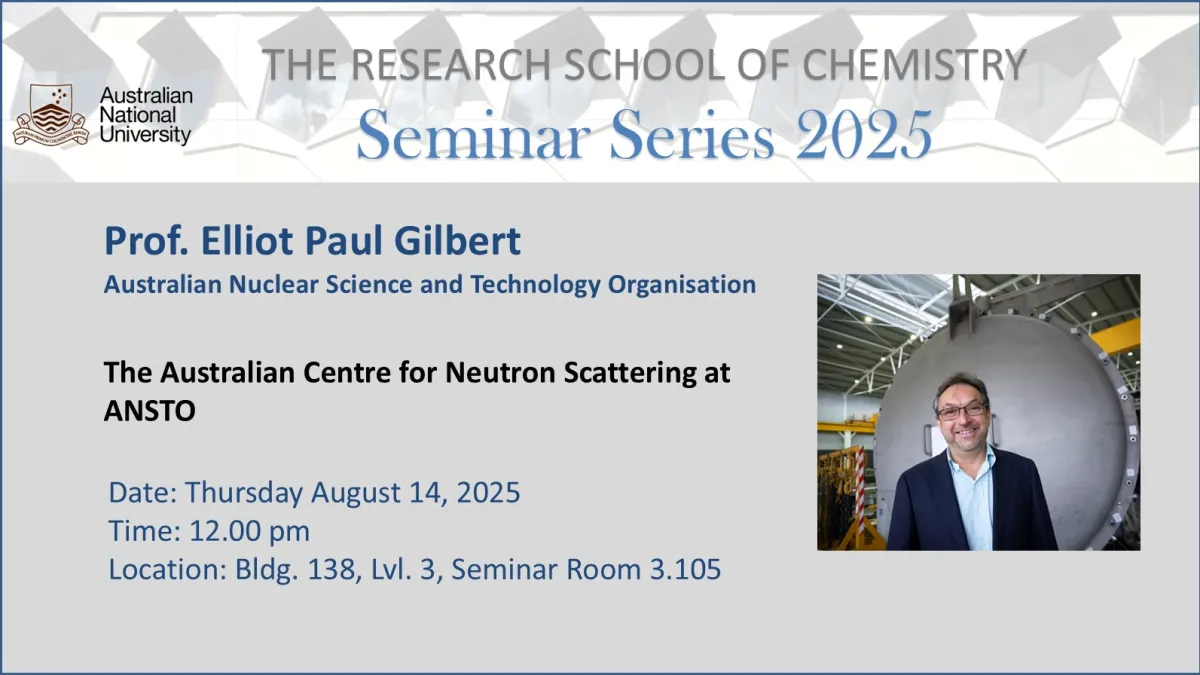 Australian National University

THE RESEARCH SCHOOL OF CHEMISTRY
Seminar Series 2025

Prof. Elliot Paul Gilbert
Australian Nuclear Science and Technology Organisation

The Australian Centre for Neutron Scattering at ANSTO

Date: Thursday August 14, 2025
Time: 12.00 pm
Location: Bldg. 138, Lvl. 3, Seminar Room 3.105